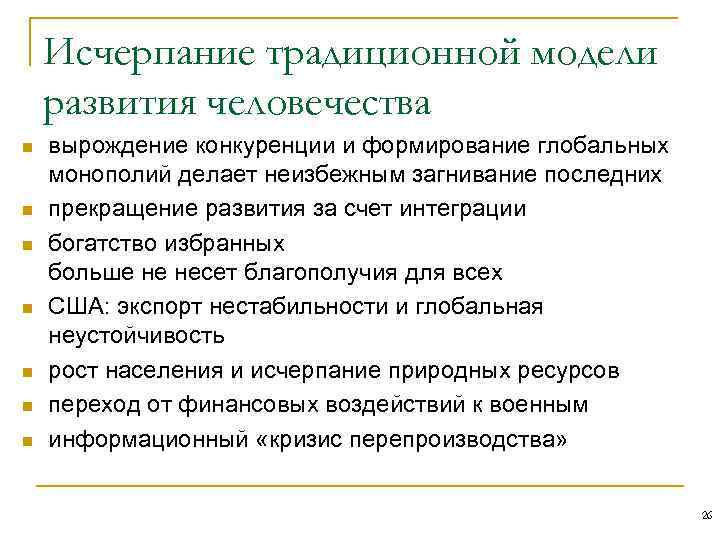 Исчерпание традиционной модели развития человечества

- вырождение конкуренции и формирование глобальных монополий делает неизбежным загнивание последних
- прекращение развития за счет интеграции
- богатство избранных
больше не несет благополучия для всех
- США: экспорт нестабильности и глобальная неустойчивость
- рост населения и исчерпание природных ресурсов
- переход от финансовых воздействий к военным
- информационный «кризис перепроизводства»

26